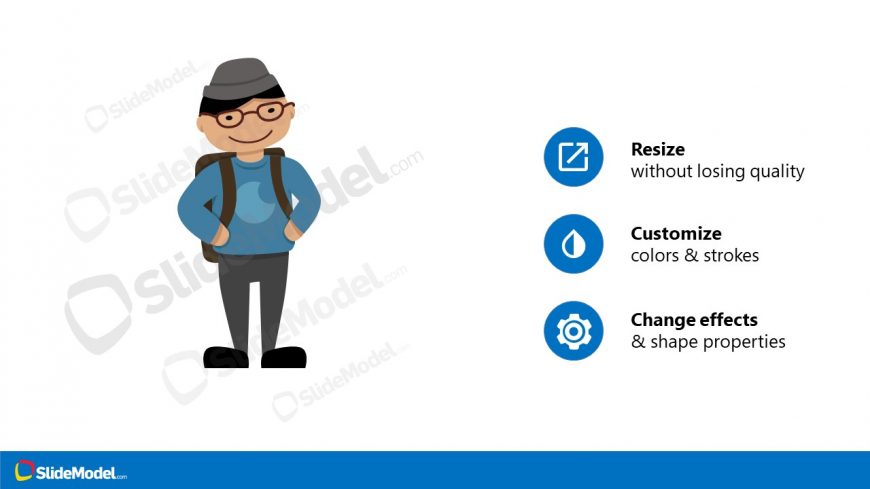 SlideModel.com
SlideModel.com
SlideModel.com
SlideModel.com
SlideModel.com

Resize
without losing quality

Customize
colors & strokes

Change effects
& shape properties

SlideModel.com